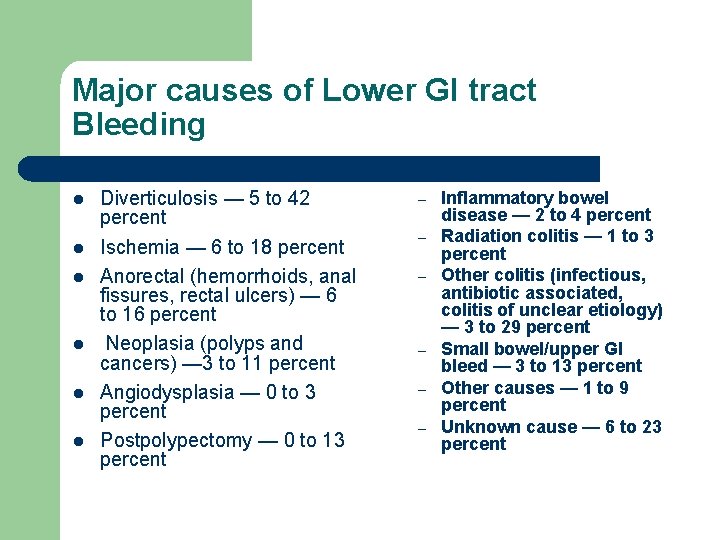 Major causes of Lower GI tract Bleeding

- Diverticulosis — 5 to 42 percent
- Ischemia — 6 to 18 percent
- Anorectal (hemorrhoids, anal fissures, rectal ulcers) — 6 to 16 percent
- Neoplasia (polyps and cancers) —3 to 11 percent
- Angiodysplasia — 0 to 3 percent
- Postpolypectomy — 0 to 13 percent

– Inflammatory bowel disease — 2 to 4 percent
– Radiation colitis — 1 to 3 percent
– Other colitis (infectious, antibiotic associated, colitis of unclear etiology) — 3 to 29 percent
– Small bowel/upper GI bleed — 3 to 13 percent
– Other causes — 1 to 9 percent
– Unknown cause — 6 to 23 percent